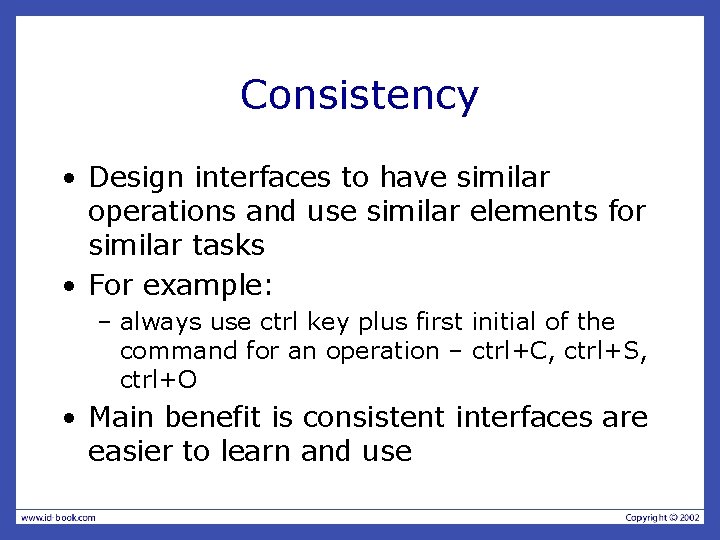 Consistency

• Design interfaces to have similar operations and use similar elements for similar tasks

• For example:

– always use ctrl key plus first initial of the command for an operation – ctrl+C, ctrl+S, ctrl+O

• Main benefit is consistent interfaces are easier to learn and use

www.id-book.com

Copyright © 2002